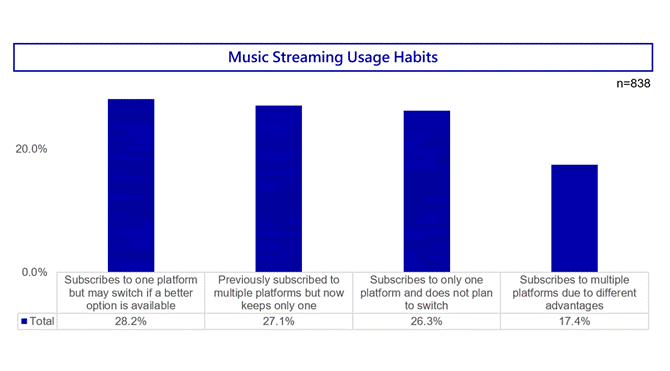 Music Streaming Usage Habits

n=838

20.0%

0.0%

| | Subscribes to one platform but may switch if a better option is available | Previously subscribed to multiple platforms but now keeps only one | Subscribes to only one platform and does not plan to switch | Subscribes to multiple platforms due to different advantages |
|---|---|---|---|---|
| Total | 28.2% | 27.1% | 26.3% | 17.4% |